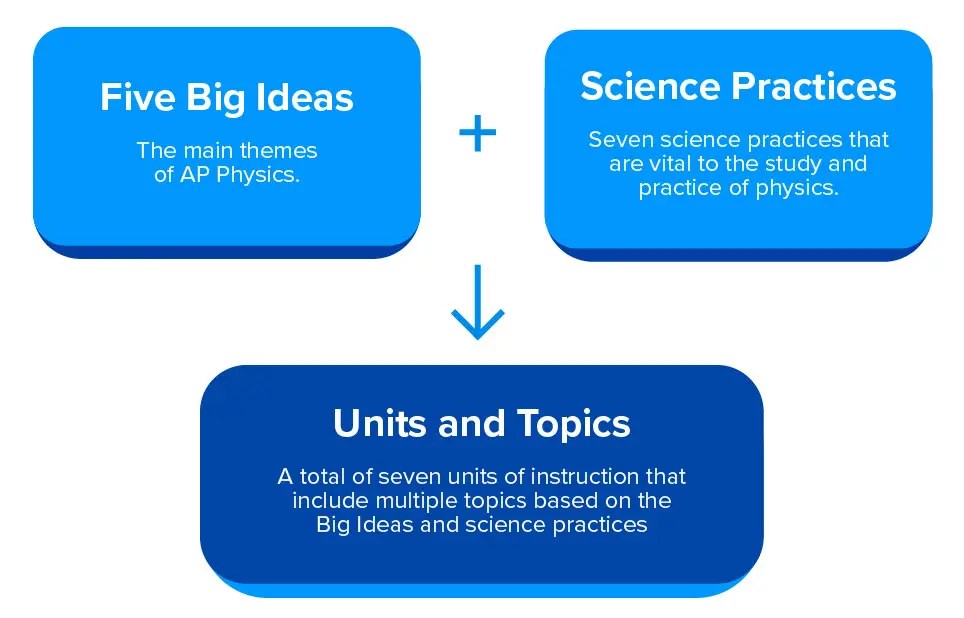 Five Big Ideas

The main themes of AP Physics.

+

Science Practices

Seven science practices that are vital to the study and practice of physics.

Units and Topics

A total of seven units of instruction that include multiple topics based on the Big Ideas and science practices